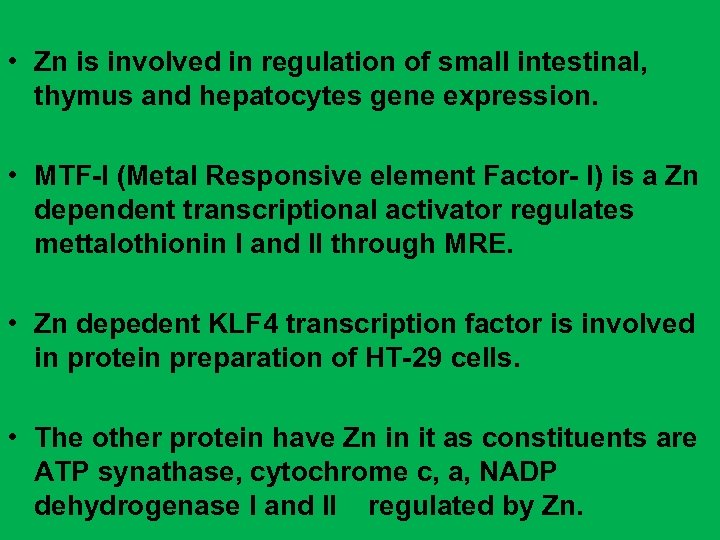 • Zn is involved in regulation of small intestinal, thymus and hepatocytes gene expression.

• MTF-I (Metal Responsive element Factor- I) is a Zn dependent transcriptional activator regulates mettalothionin I and II through MRE.

• Zn depedent KLF4 transcription factor is involved in protein preparation of HT-29 cells.

• The other protein have Zn in it as constituents are ATP synathase, cytochrome c, a, NADP dehydrogenase I and II regulated by Zn.